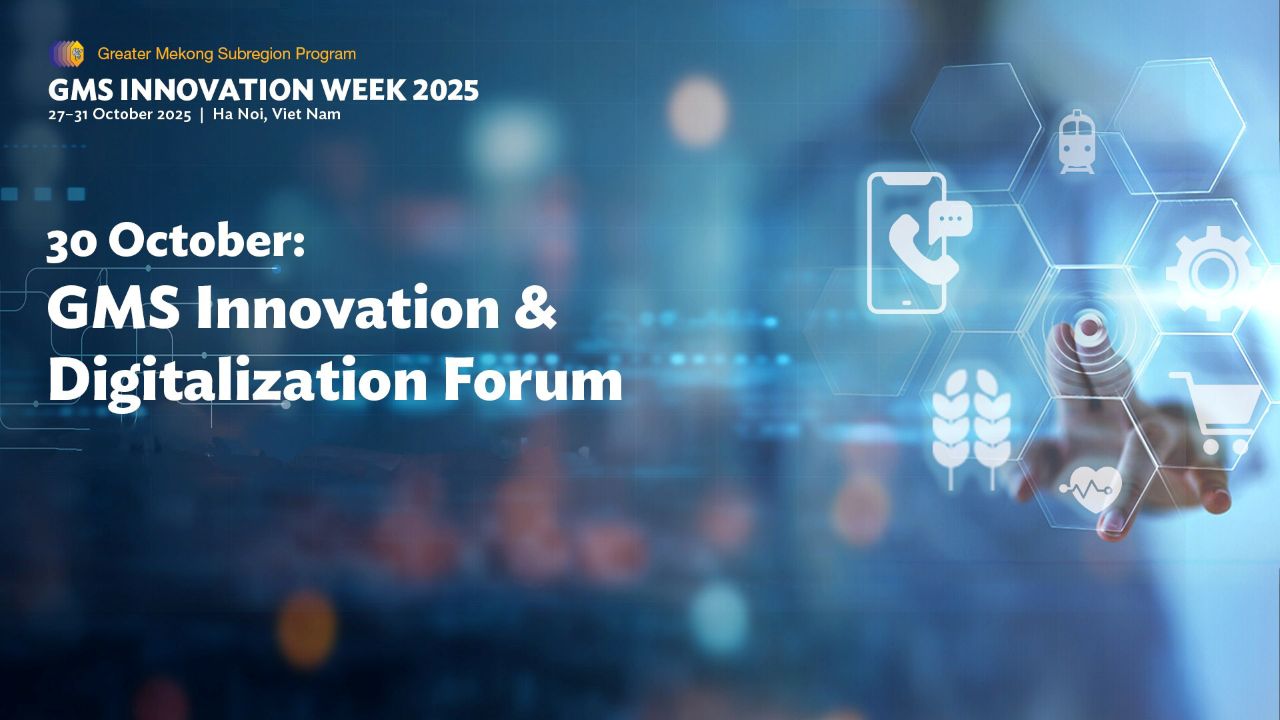 Greater Mekong Subregion Program
GMS INNOVATION WEEK 2025
27–31 October 2025 | Ha Noi, Viet Nam

30 October:
GMS Innovation & Digitalization Forum